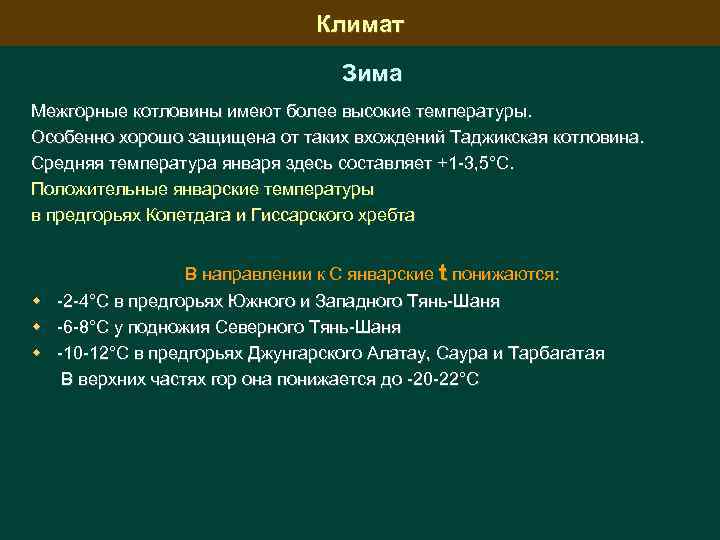 Климат

Зима

Межгорные котловины имеют более высокие температуры.
Особенно хорошо защищена от таких вхождений Таджикская котловина.
Средняя температура января здесь составляет +1-3,5°С.
Положительные январские температуры
в предгорьях Копетдага и Гиссарского хребта

В направлении к С январские t понижаются:
- -2-4°С в предгорьях Южного и Западного Тянь-Шаня
- -6-8°С у подножия Северного Тянь-Шаня
- -10-12°С в предгорьях Джунгарского Алатау, Саура и Тарбагатая

В верхних частях гор она понижается до -20-22°С